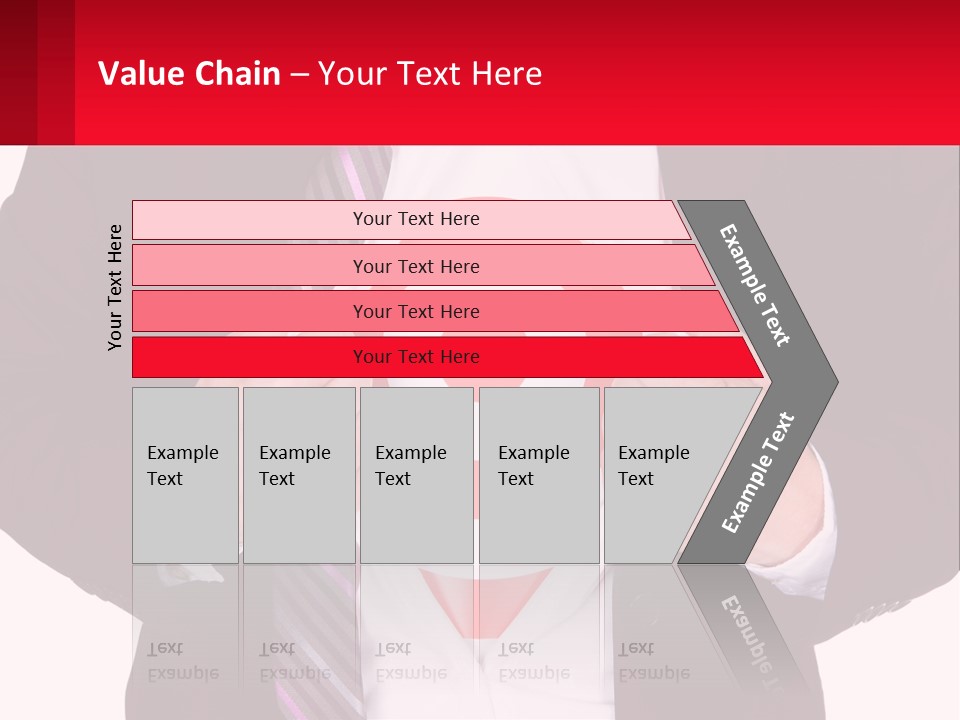 Value Chain – Your Text Here

Your Text Here

Your Text Here

Your Text Here

Your Text Here

Your Text Here

Example Text

Example Text

Example Text

Example Text

Example Text

Example Text

Example Text